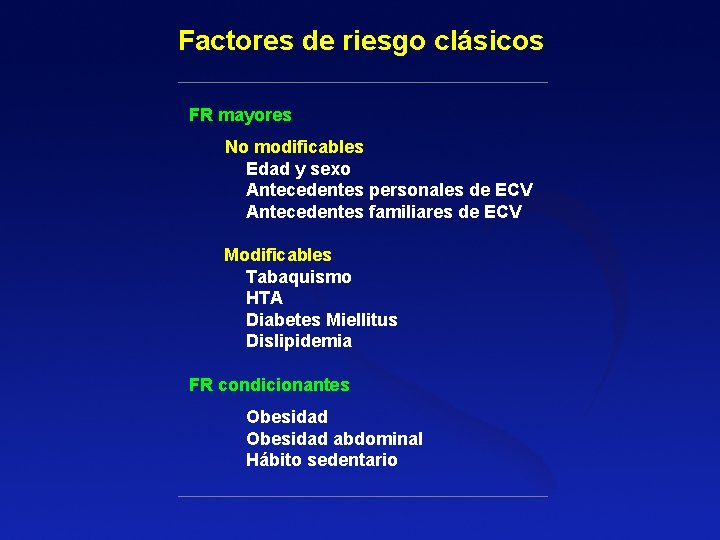 Factores de riesgo clásicos

FR mayores

No modificables
Edad y sexo
Antecedentes personales de ECV
Antecedentes familiares de ECV

Modificables
Tabaquismo
HTA
Diabetes Miellitus
Dislipidemia

FR condicionantes

Obesidad
Obesidad abdominal
Hábito sedentario